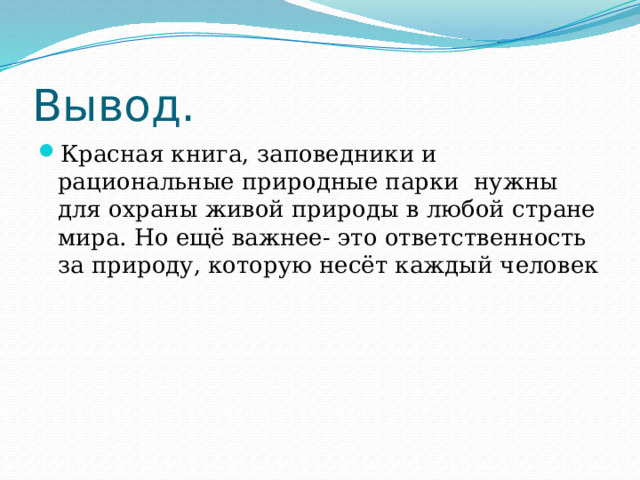 Вывод.

Красная книга, заповедники и рациональные природные парки  нужны для охраны живой природы в любой стране мира. Но ещё важнее- это ответственность за природу, которую несёт каждый человек